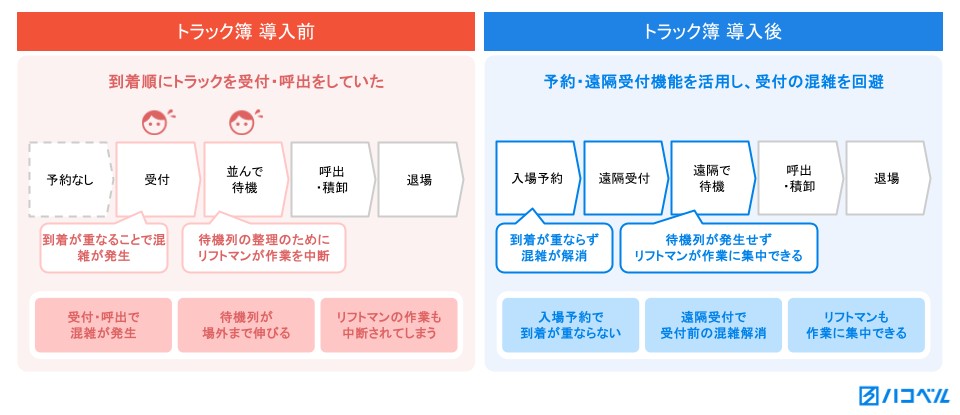 トラック簿 導入前

到着順にトラックを受付・呼出をしていた

予約なし

受付

並んで待機

呼出・積卸

退場

到着が重なることで混雑が発生

待機列の整理のためにリフトマンが作業を中断

受付・呼出で混雑が発生

待機列が場外まで伸びる

リフトマンの作業も中断されてしまう

トラック簿 導入後

予約・遠隔受付機能を活用し、受付の混雑を回避

入場予約

遠隔受付

遠隔で待機

呼出・積卸

退場

到着が重ならず混雑が解消

待機列が発生せずリフトマンが作業に集中できる

入場予約で到着が重ならない

遠隔受付で受付前の混雑解消

リフトマンも作業に集中できる

ハコベル